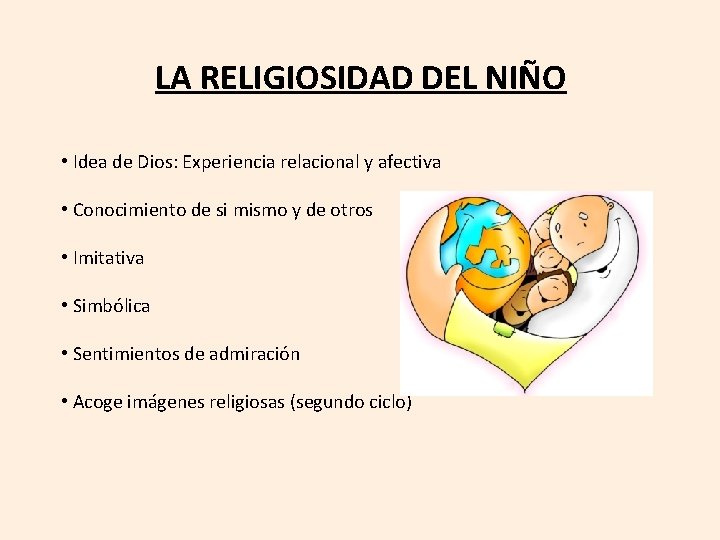 LA RELIGIOSIDAD DEL NIÑO

• Idea de Dios: Experiencia relacional y afectiva

• Conocimiento de si mismo y de otros

• Imitativa

• Simbólica

• Sentimientos de admiración

• Acoge imágenes religiosas (segundo ciclo)